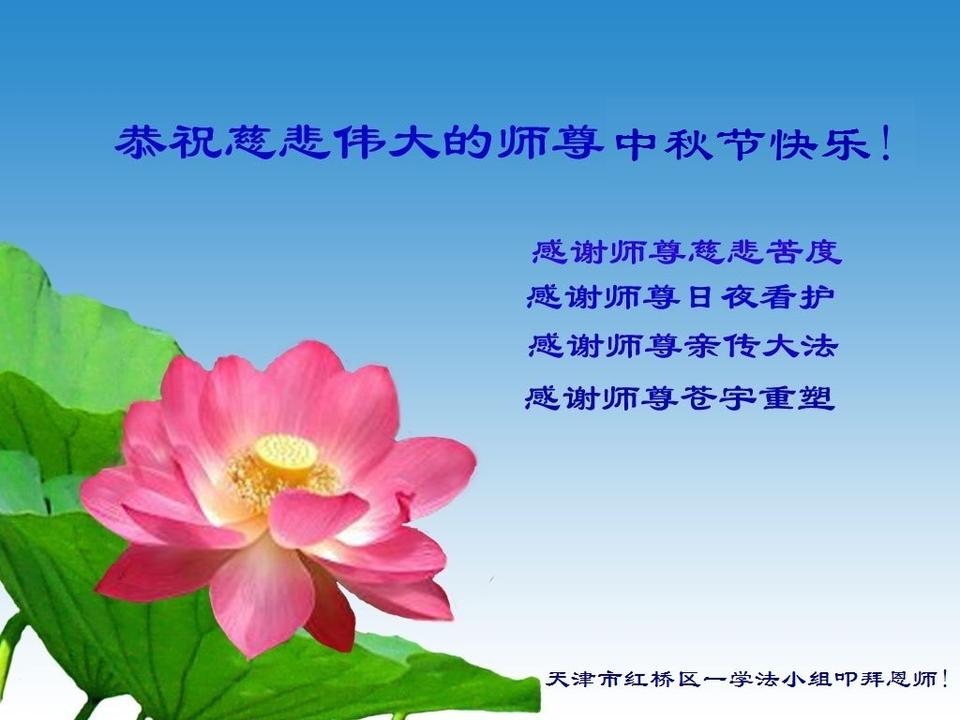 恭祝慈悲伟大的师尊中秋节快乐！

感谢师尊慈悲苦度
感谢师尊日夜看护
感谢师尊亲传大法
感谢师尊苍宇重塑

天津市红桥区一学法小组叩拜恩师！